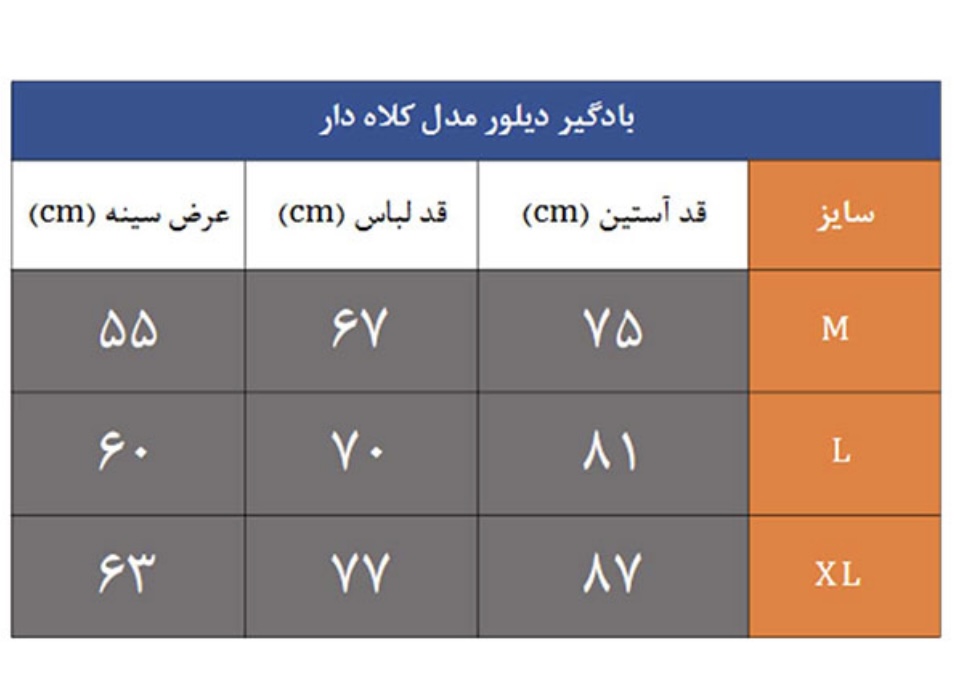 بادگیر دیلور مدل کلاه دار

| سایز | قد آستین (cm) | قد لباس (cm) | عرض سینه (cm) |
|---|---|---|---|
| M | ۷۵ | ۶۷ | ۵۵ |
| L | ۸۱ | ۷۰ | ۶۰ |
| XL | ۸۷ | ۷۷ | ۶۳ |